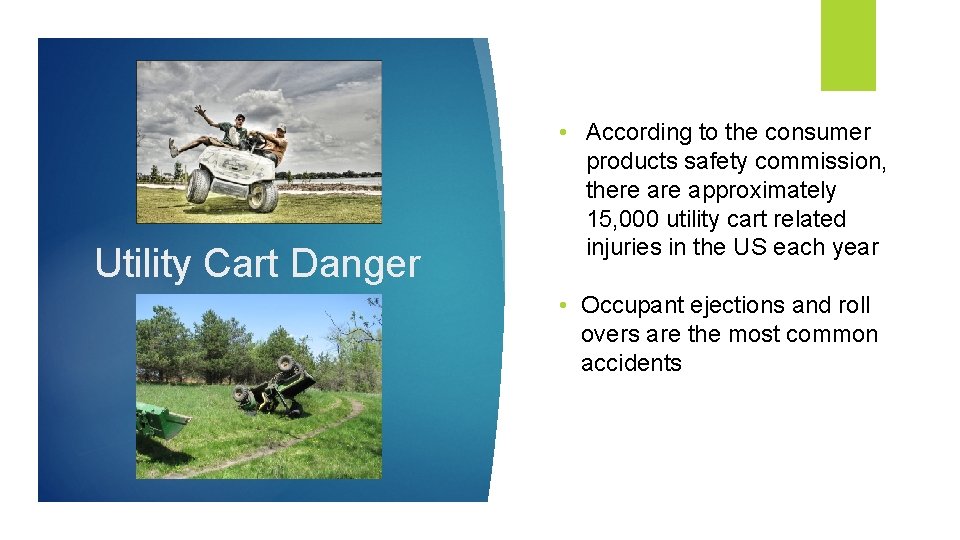 Utility Cart Danger

• According to the consumer products safety commission, there are approximately 15,000 utility cart related injuries in the US each year

• Occupant ejections and roll overs are the most common accidents